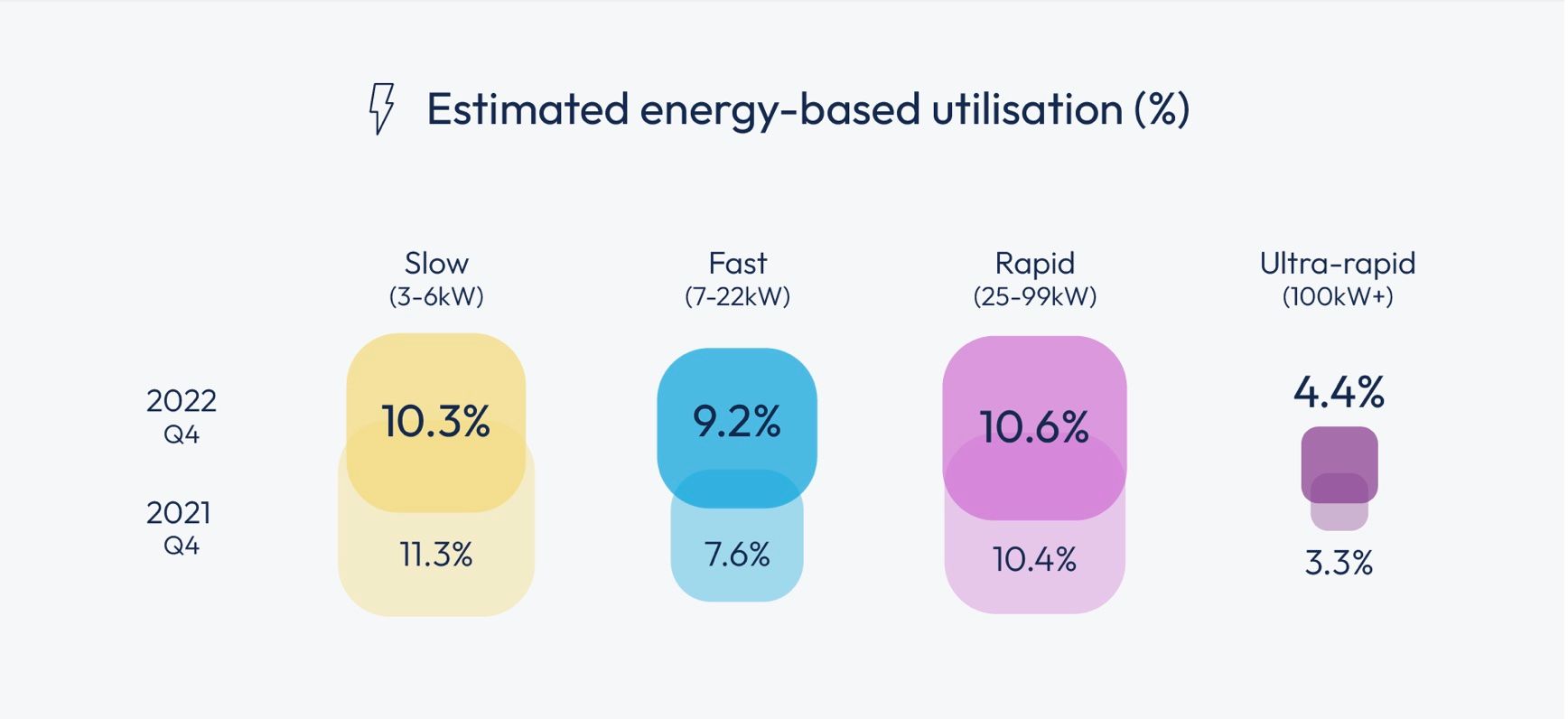 Estimated energy-based utilisation (%)

| | Slow (3-6kW) | Fast (7-22kW) | Rapid (25-99kW) | Ultra-rapid (100kW+) |
|---|---|---|---|---|
| 2022 Q4 | 10.3% | 9.2% | 10.6% | 4.4% |
| 2021 Q4 | 11.3% | 7.6% | 10.4% | 3.3% |